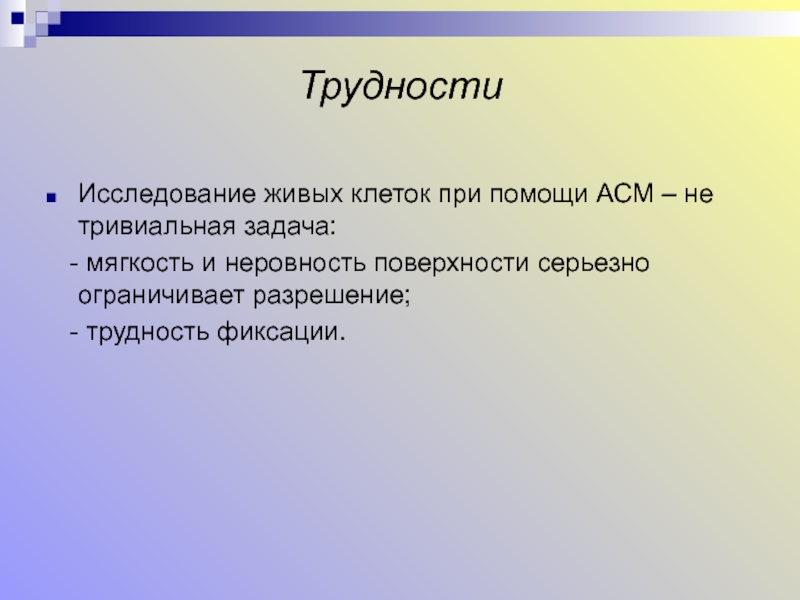 Трудности

Исследование живых клеток при помощи АСМ – не тривиальная задача:

- мягкость и неровность поверхности серьезно ограничивает разрешение;

- трудность фиксации.